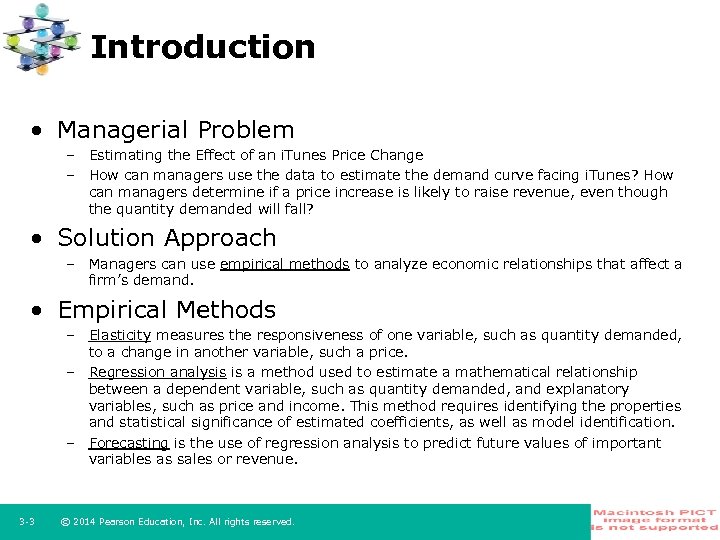 Introduction

• Managerial Problem
– Estimating the Effect of an iTunes Price Change
– How can managers use the data to estimate the demand curve facing iTunes? How can managers determine if a price increase is likely to raise revenue, even though the quantity demanded will fall?

• Solution Approach
– Managers can use empirical methods to analyze economic relationships that affect a firm's demand.

• Empirical Methods
– Elasticity measures the responsiveness of one variable, such as quantity demanded, to a change in another variable, such a price.
– Regression analysis is a method used to estimate a mathematical relationship between a dependent variable, such as quantity demanded, and explanatory variables, such as price and income. This method requires identifying the properties and statistical significance of estimated coefficients, as well as model identification.
– Forecasting is the use of regression analysis to predict future values of important variables as sales or revenue.

3-3 © 2014 Pearson Education, Inc. All rights reserved.

Macintosh PICT image format is not supported